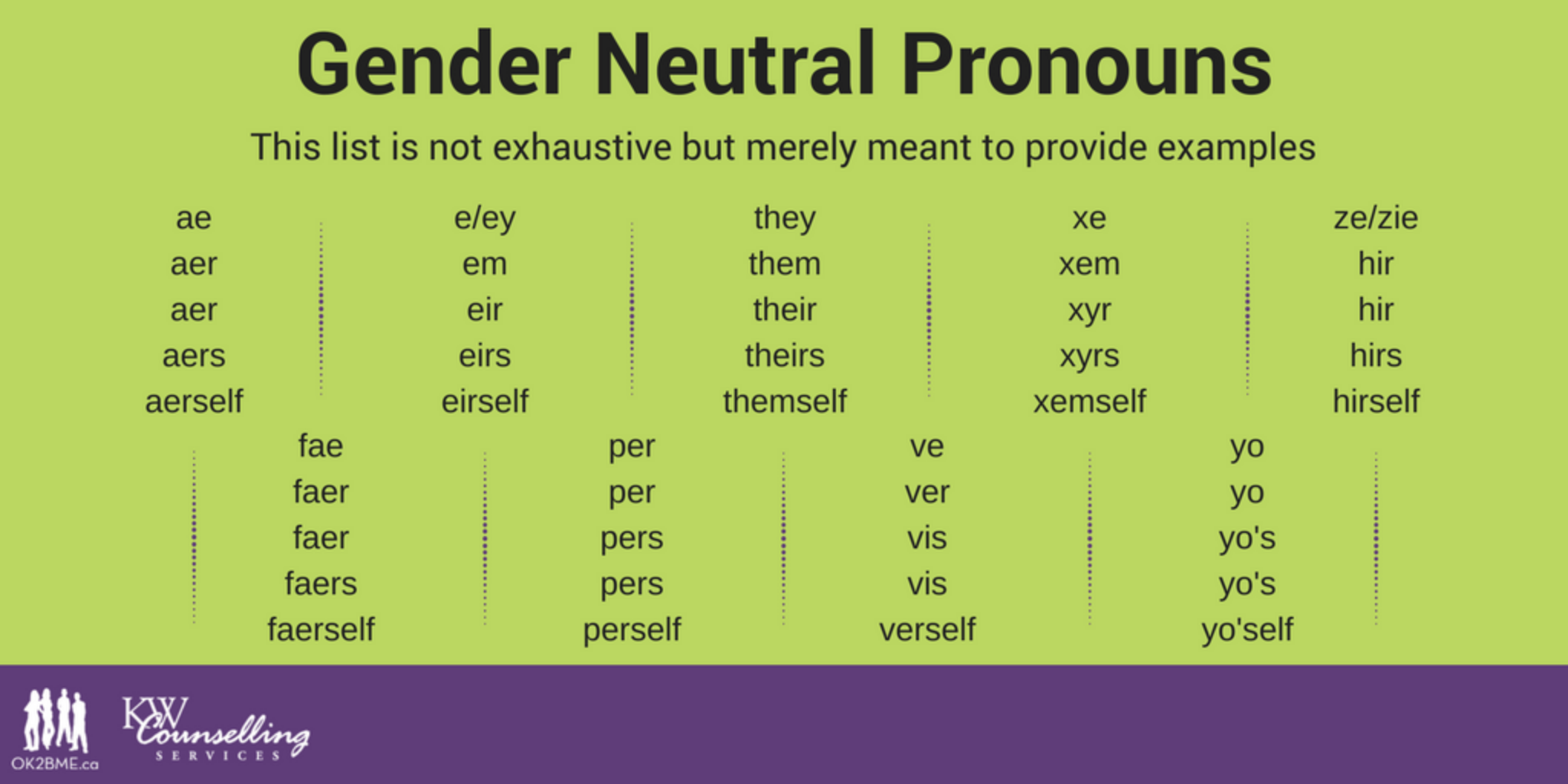 Gender Neutral Pronouns

This list is not exhaustive but merely meant to provide examples

ae
aer
aer
aers
aerself

e/ey
em
eir
eirs
eirself

they
them
their
theirs
themself

xe
xem
xyr
xyrs
xemself

ze/zie
hir
hir
hirs
hirself

fae
faer
faer
faers
faerself

per
per
pers
pers
perself

ve
ver
vis
vis
verself

yo
yo
yo's
yo's
yo'self

OK2BME.ca

KW Counselling SERVICES